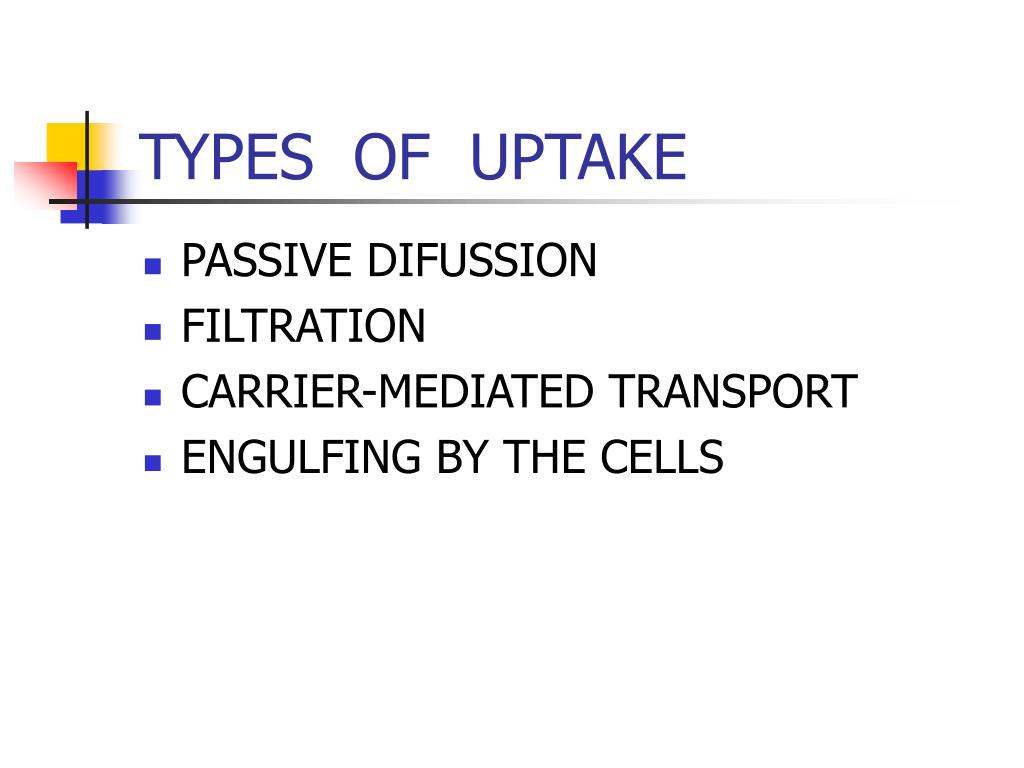 TYPES OF UPTAKE

- PASSIVE DIFUSSION
- FILTRATION
- CARRIER-MEDIATED TRANSPORT
- ENGULFING BY THE CELLS